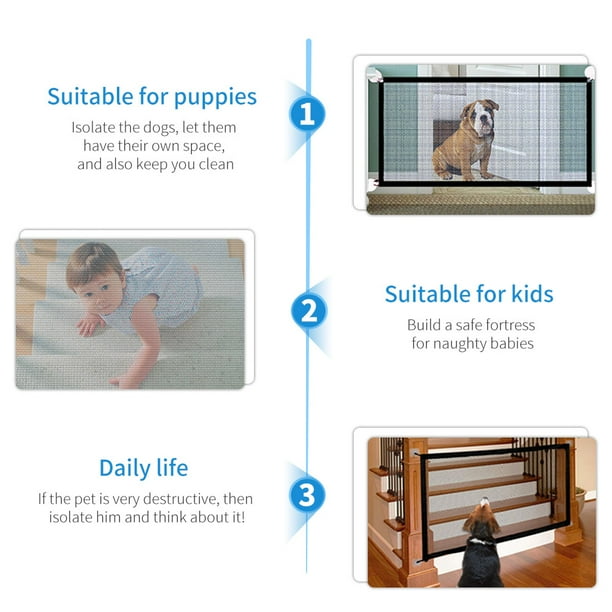 Suitable for puppies
Isolate the dogs, let them have their own space, and also keep you clean

1

2

Suitable for kids
Build a safe fortress for naughty babies

Daily life
If the pet is very destructive, then isolate him and think about it!

3